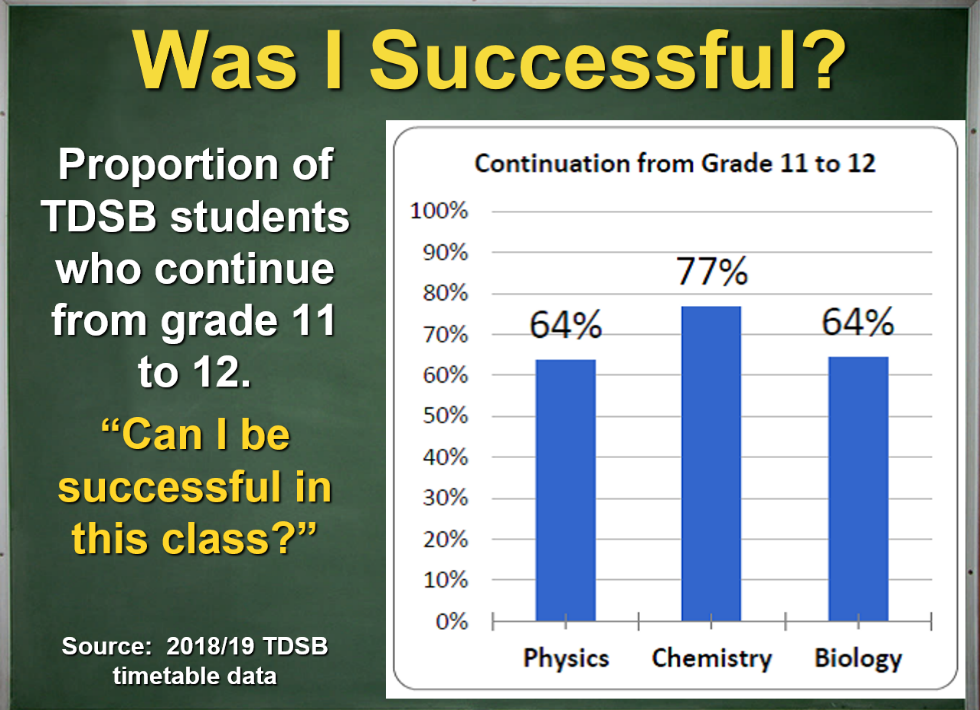 Was I Successful?

Proportion of TDSB students who continue from grade 11 to 12.

“Can I be successful in this class?”

Source: 2018/19 TDSB timetable data

Continuation from Grade 11 to 12

100%
90%
80%
70%
60%
50%
40%
30%
20%
10%
0%

64%
77%
64%

Physics
Chemistry
Biology